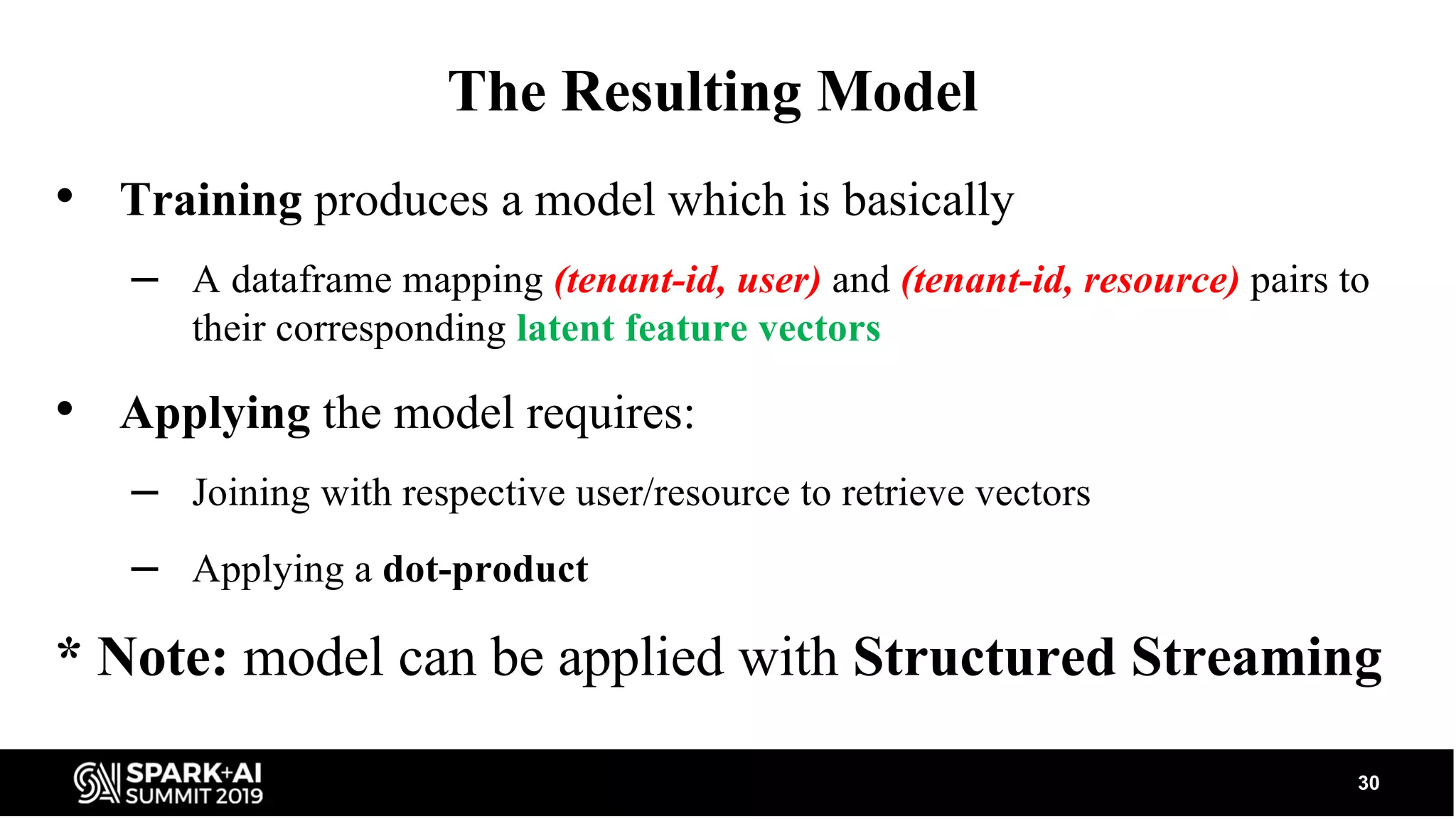 The Resulting Model

• Training produces a model which is basically

– A dataframe mapping (tenant-id, user) and (tenant-id, resource) pairs to their corresponding latent feature vectors

• Applying the model requires:

– Joining with respective user/resource to retrieve vectors

– Applying a dot-product

* Note: model can be applied with Structured Streaming

SPARK+AI SUMMIT 2019

30